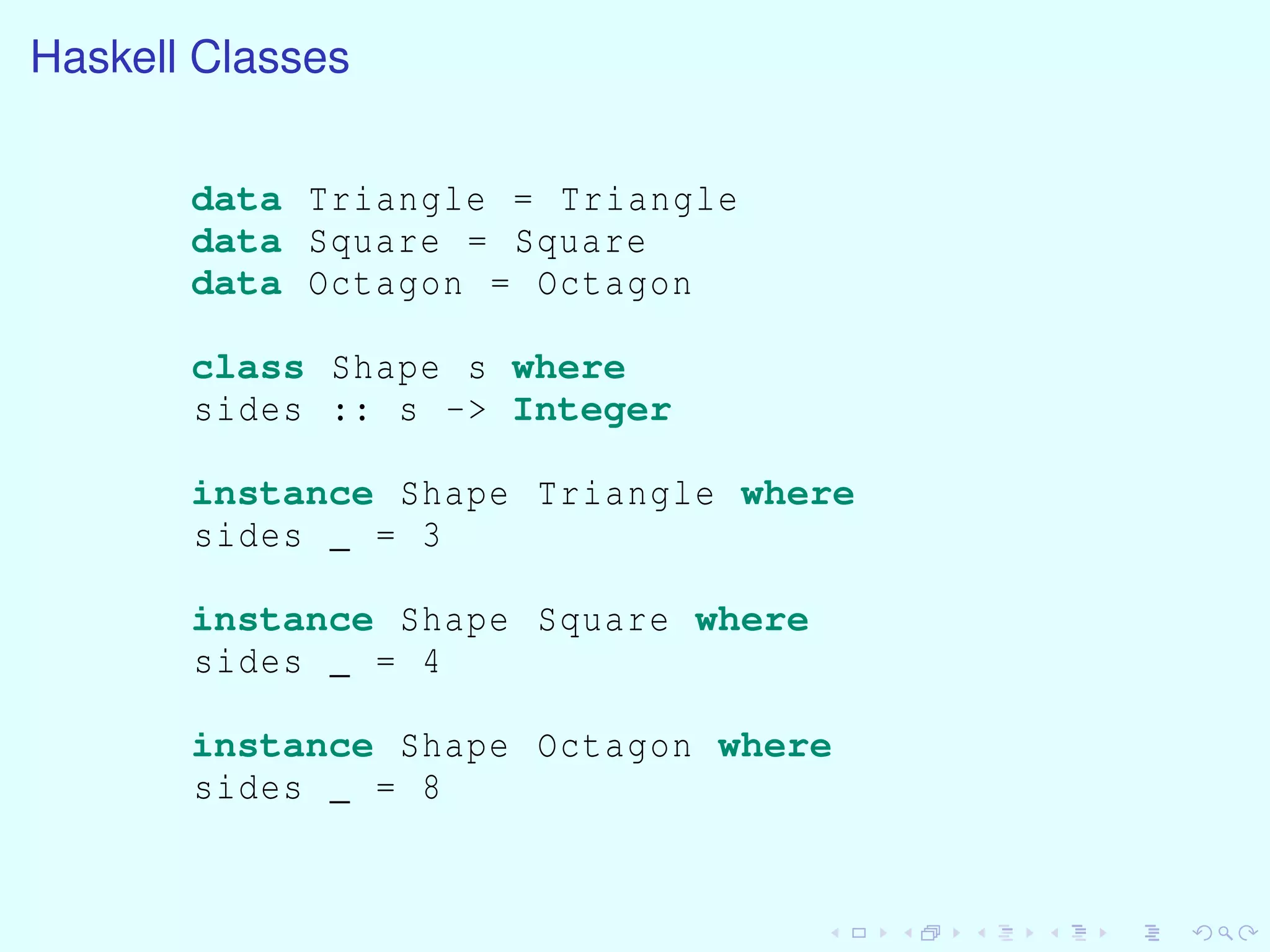 Haskell Classes

data Triangle = Triangle
data Square = Square
data Octagon = Octagon

class Shape s where
sides :: s -> Integer

instance Shape Triangle where
sides _ = 3

instance Shape Square where
sides _ = 4

instance Shape Octagon where
sides _ = 8